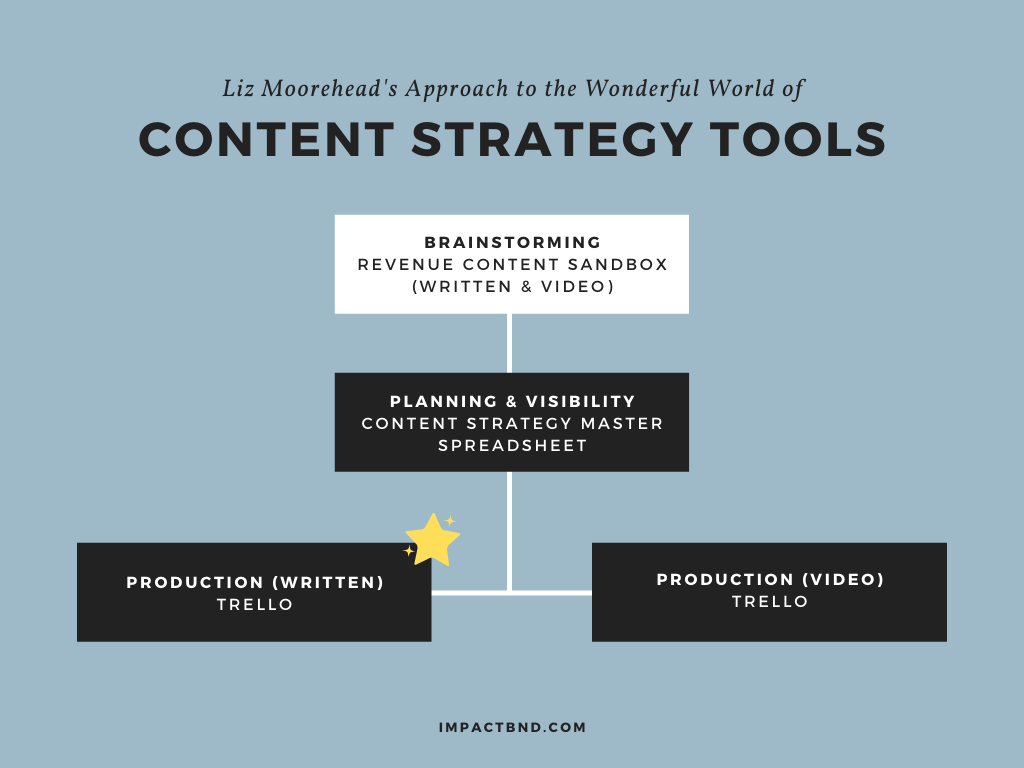 Liz Moorehead's Approach to the Wonderful World of

CONTENT STRATEGY TOOLS

BRAINSTORMING
REVENUE CONTENT SANDBOX (WRITTEN & VIDEO)

PLANNING & VISIBILITY
CONTENT STRATEGY MASTER SPREADSHEET

PRODUCTION (WRITTEN)
TRELLO

PRODUCTION (VIDEO)
TRELLO

IMPACTBND.COM